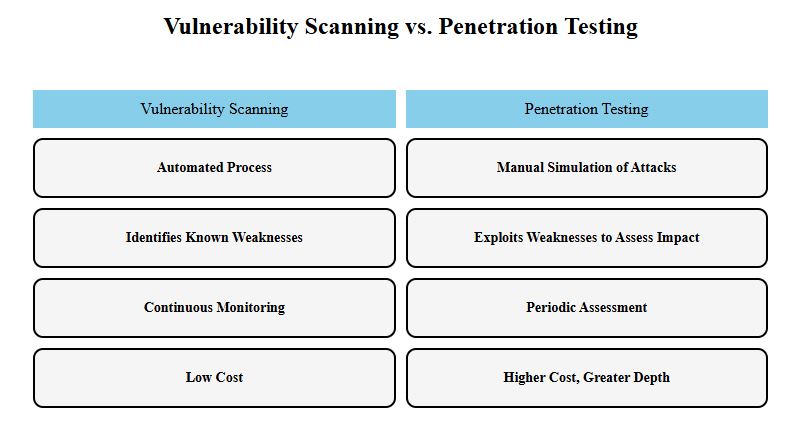 Vulnerability Scanning vs. Penetration Testing

| Vulnerability Scanning | Penetration Testing |
|---|---|
| Automated Process | Manual Simulation of Attacks |
| Identifies Known Weaknesses | Exploits Weaknesses to Assess Impact |
| Continuous Monitoring | Periodic Assessment |
| Low Cost | Higher Cost, Greater Depth |